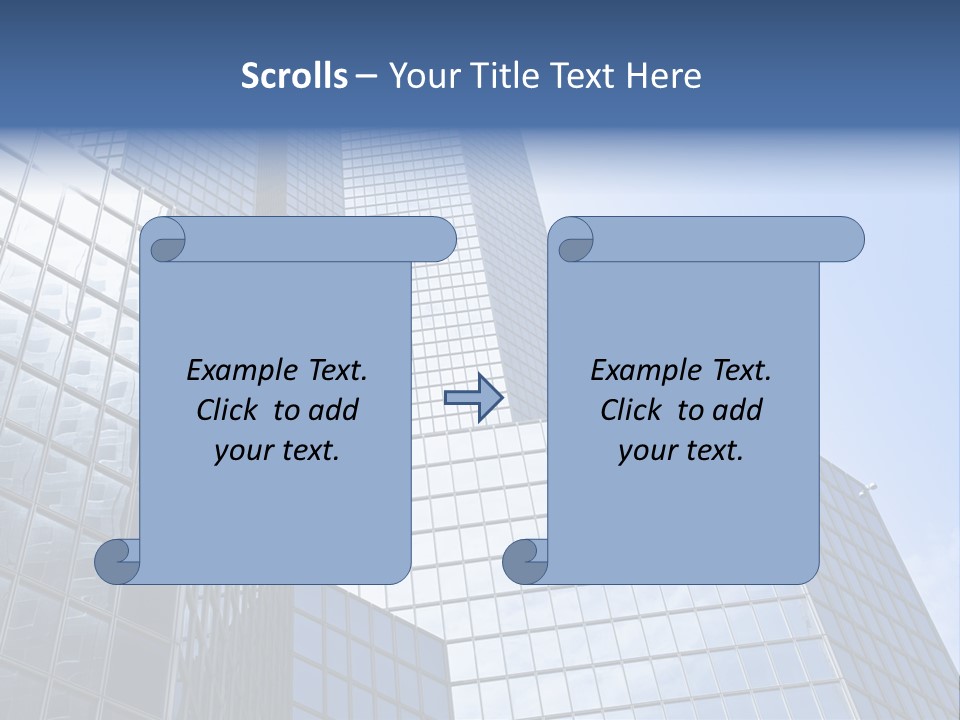 Scrolls – Your Title Text Here

Example Text. Click to add your text.

Example Text. Click to add your text.